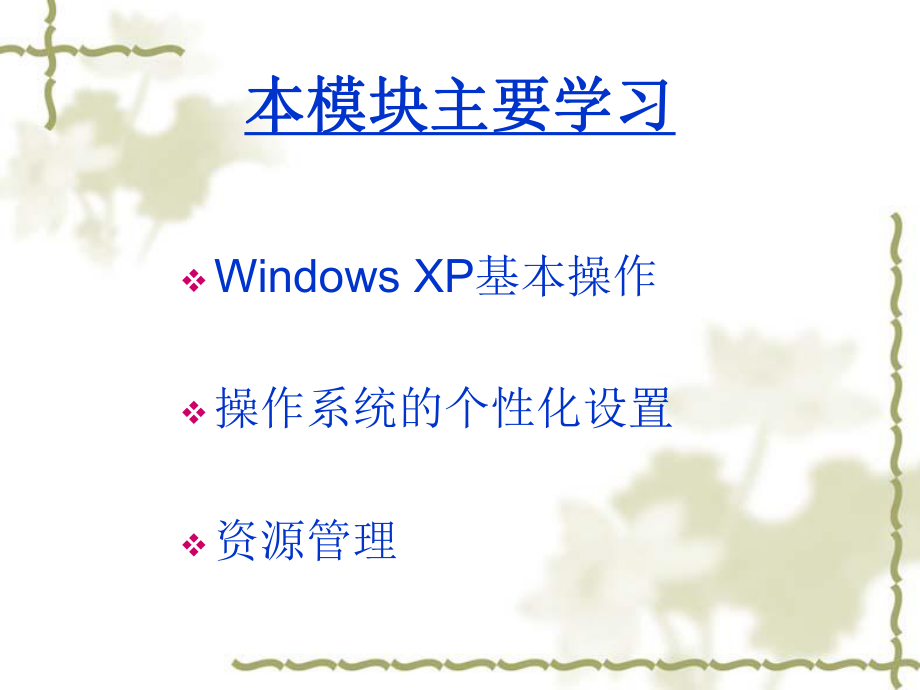 本模块主要学习

❖ Windows XP基本操作

❖ 操作系统的个性化设置

❖ 资源管理